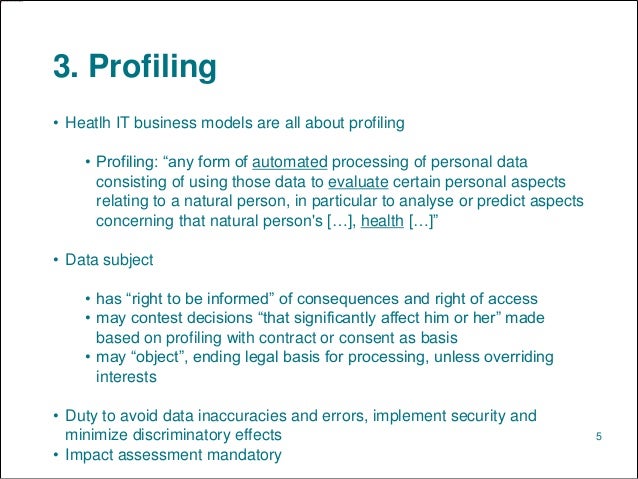 3. Profiling

• Heatlh IT business models are all about profiling

• Profiling: “any form of automated processing of personal data consisting of using those data to evaluate certain personal aspects relating to a natural person, in particular to analyse or predict aspects concerning that natural person's […], health […]”

• Data subject

• has “right to be informed” of consequences and right of access
• may contest decisions “that significantly affect him or her” made based on profiling with contract or consent as basis
• may “object”, ending legal basis for processing, unless overriding interests

• Duty to avoid data inaccuracies and errors, implement security and minimize discriminatory effects
• Impact assessment mandatory

5